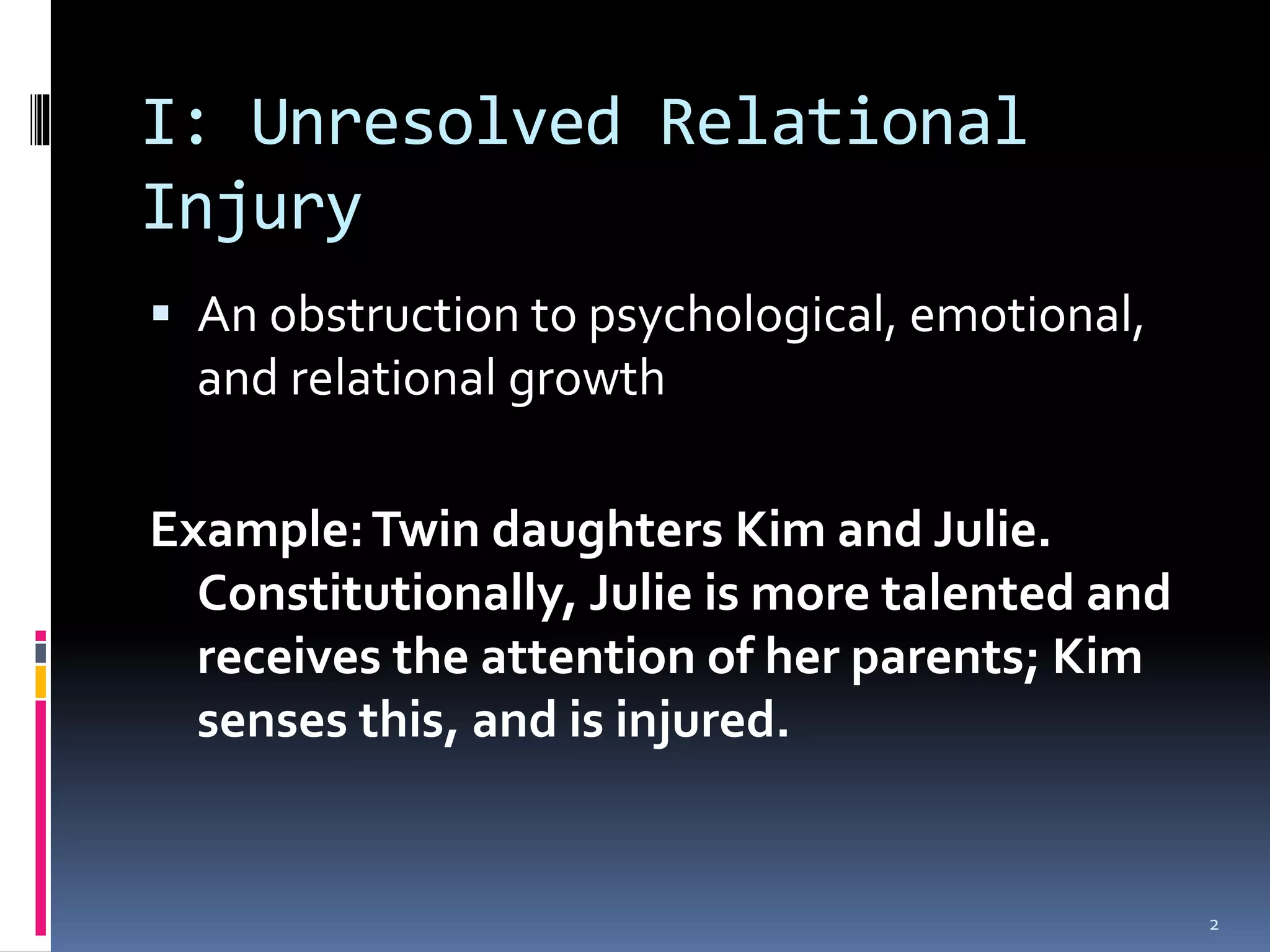 I: Unresolved Relational Injury

▪ An obstruction to psychological, emotional, and relational growth

Example: Twin daughters Kim and Julie. Constitutionally, Julie is more talented and receives the attention of her parents; Kim senses this, and is injured.

2